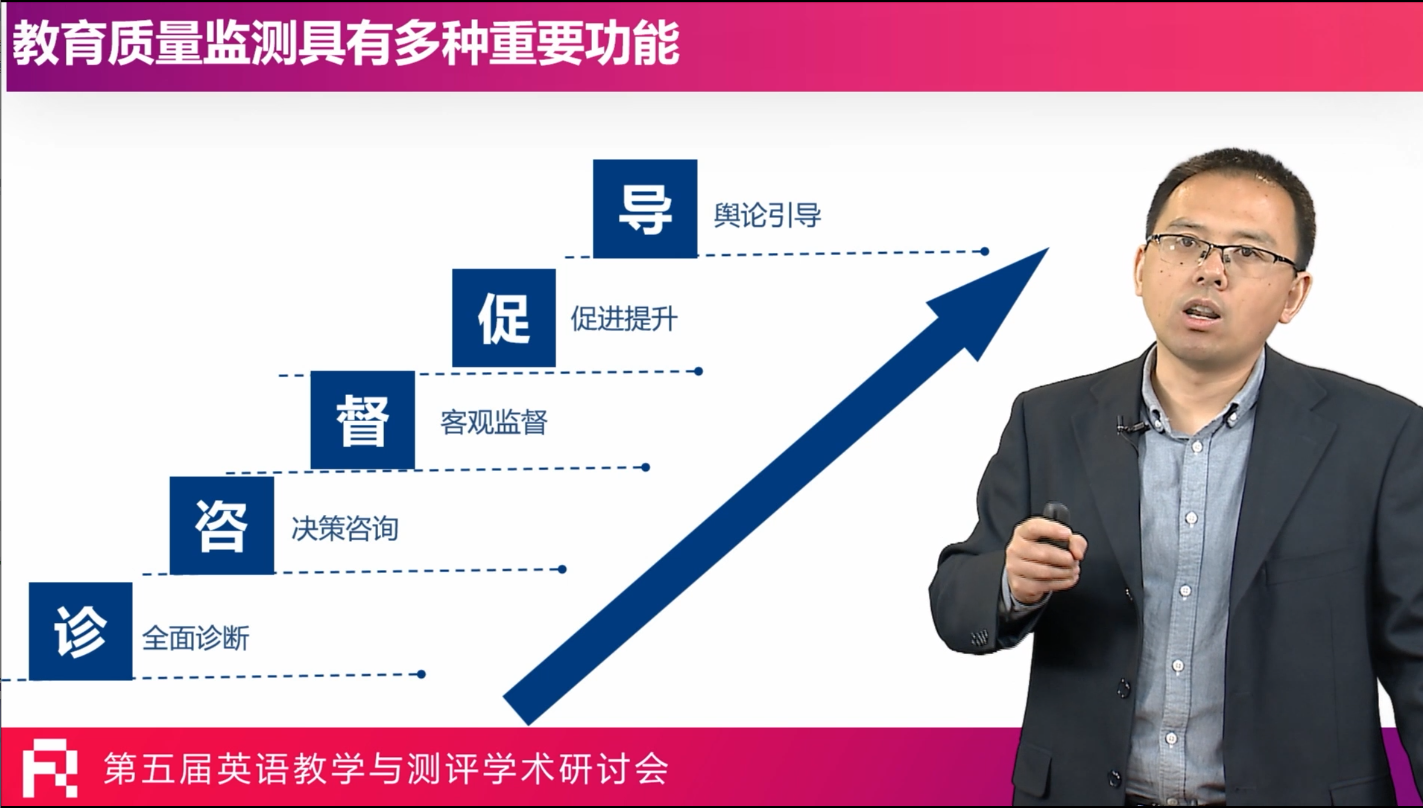 教育质量监测具有多种重要功能

导 舆论引导

促 促进提升

督 客观监督

咨 决策咨询

诊 全面诊断

第五届英语教学与测评学术研讨会